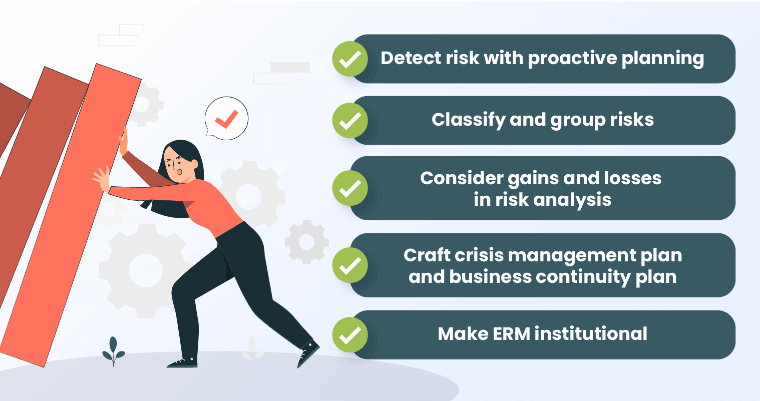 Detect risk with proactive planning

Classify and group risks

Consider gains and losses in risk analysis

Craft crisis management plan and business continuity plan

Make ERM institutional